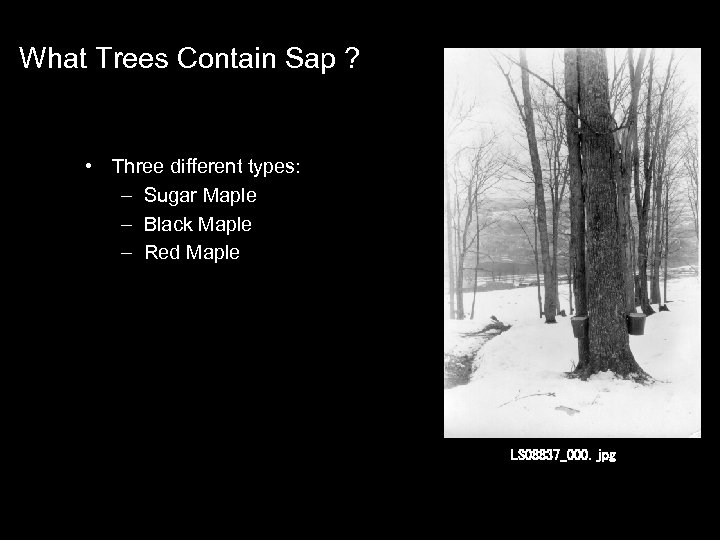 What Trees Contain Sap ?

• Three different types:
  – Sugar Maple
  – Black Maple
  – Red Maple

LS08837_000. jpg